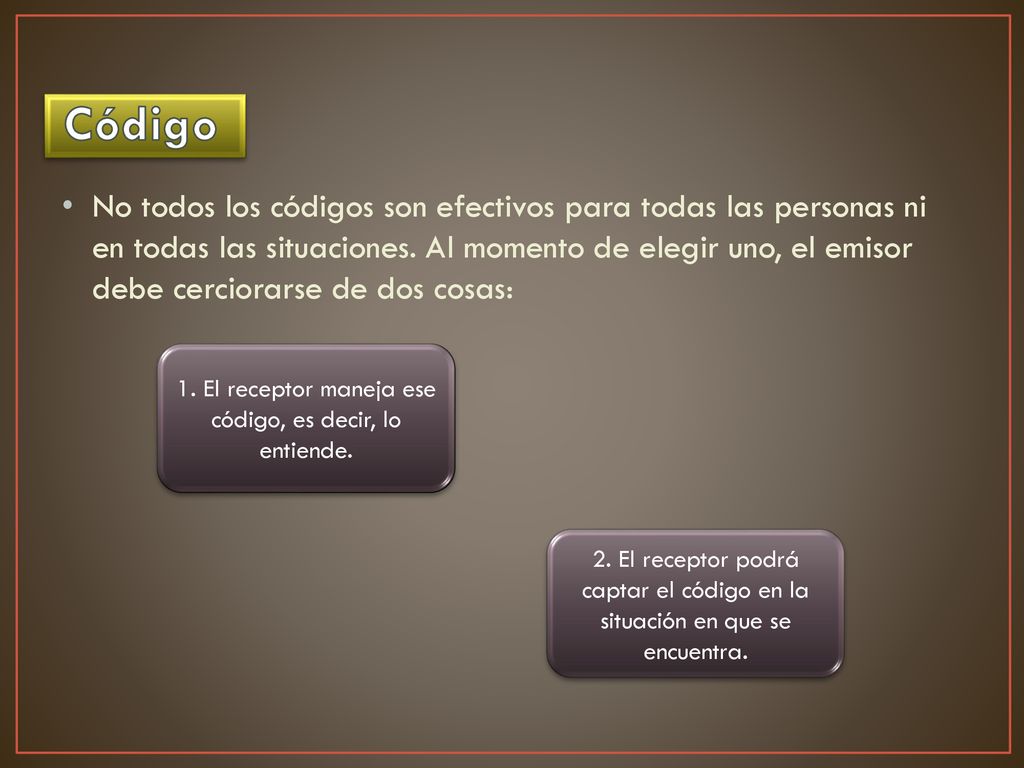 Código

• No todos los códigos son efectivos para todas las personas ni en todas las situaciones. Al momento de elegir uno, el emisor debe cerciorarse de dos cosas:

1. El receptor maneja ese código, es decir, lo entiende.

2. El receptor podrá captar el código en la situación en que se encuentra.